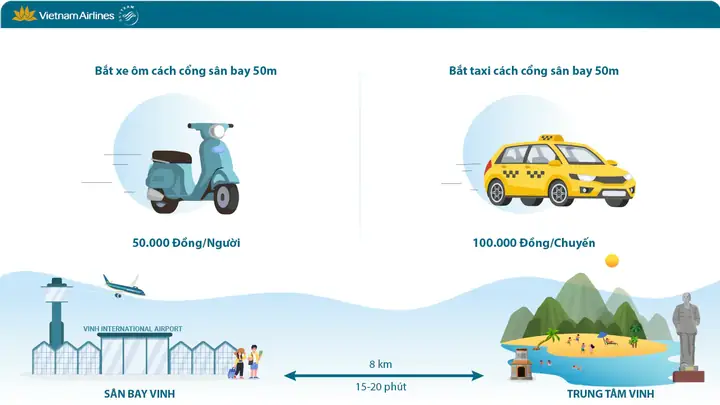 Vietnam Airlines SKYTEAM

Bắt xe ôm cách cổng sân bay 50m

50.000 Đồng/Người

Bắt taxi cách cổng sân bay 50m

100.000 Đồng/Chuyến

VINH INTERNATIONAL AIRPORT

SÂN BAY VINH

8 km

15-20 phút

TRUNG TÂM VINH